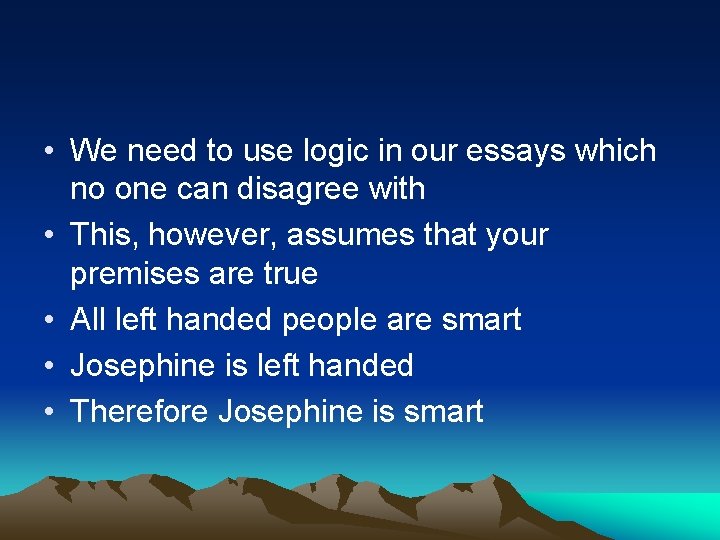 • We need to use logic in our essays which no one can disagree with
• This, however, assumes that your premises are true
• All left handed people are smart
• Josephine is left handed
• Therefore Josephine is smart